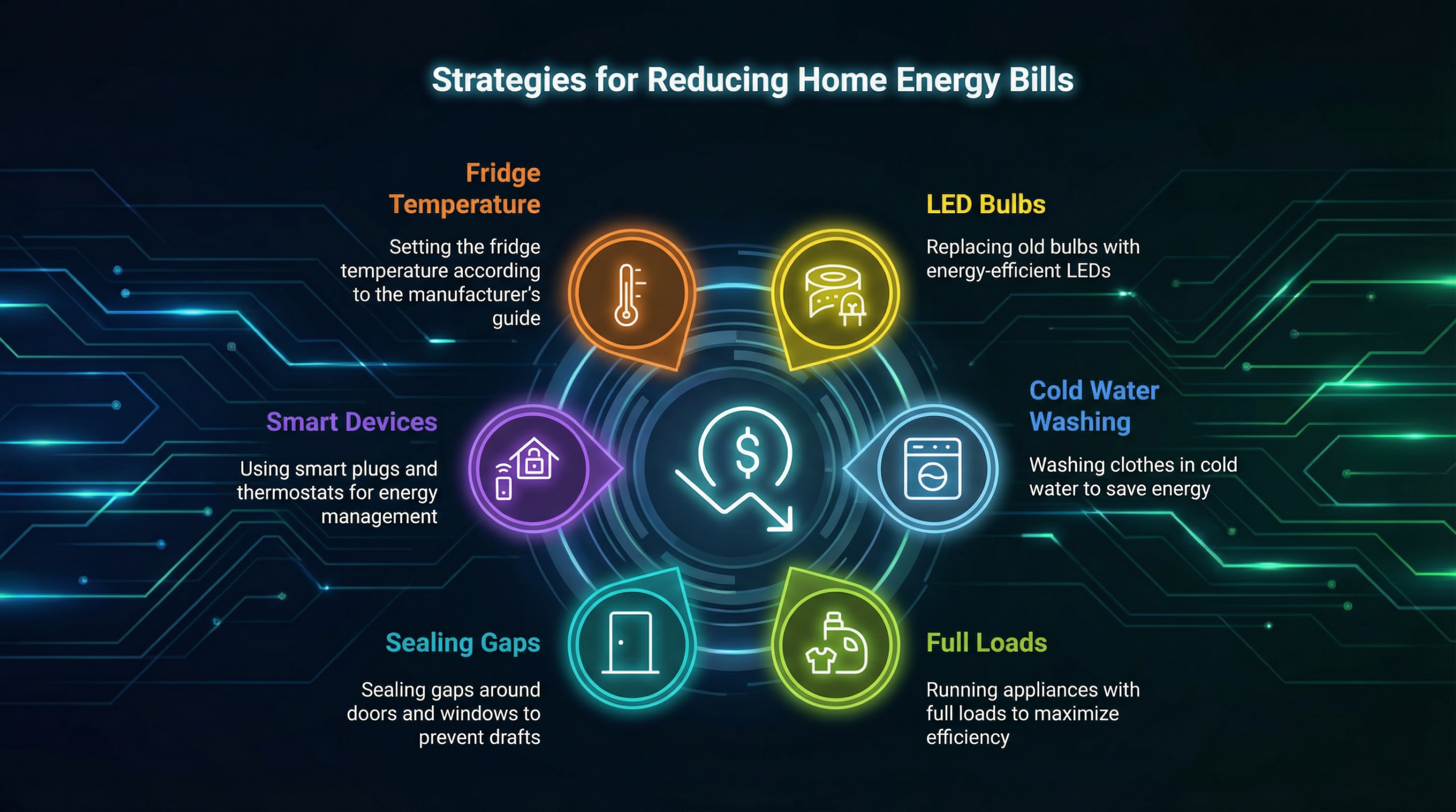 Strategies for Reducing Home Energy Bills

Fridge Temperature

Setting the fridge temperature according to the manufacturer's guide

LED Bulbs

Replacing old bulbs with energy-efficient LEDs

Smart Devices

Using smart plugs and thermostats for energy management

Cold Water Washing

Washing clothes in cold water to save energy

Sealing Gaps

Sealing gaps around doors and windows to prevent drafts

Full Loads

Running appliances with full loads to maximize efficiency